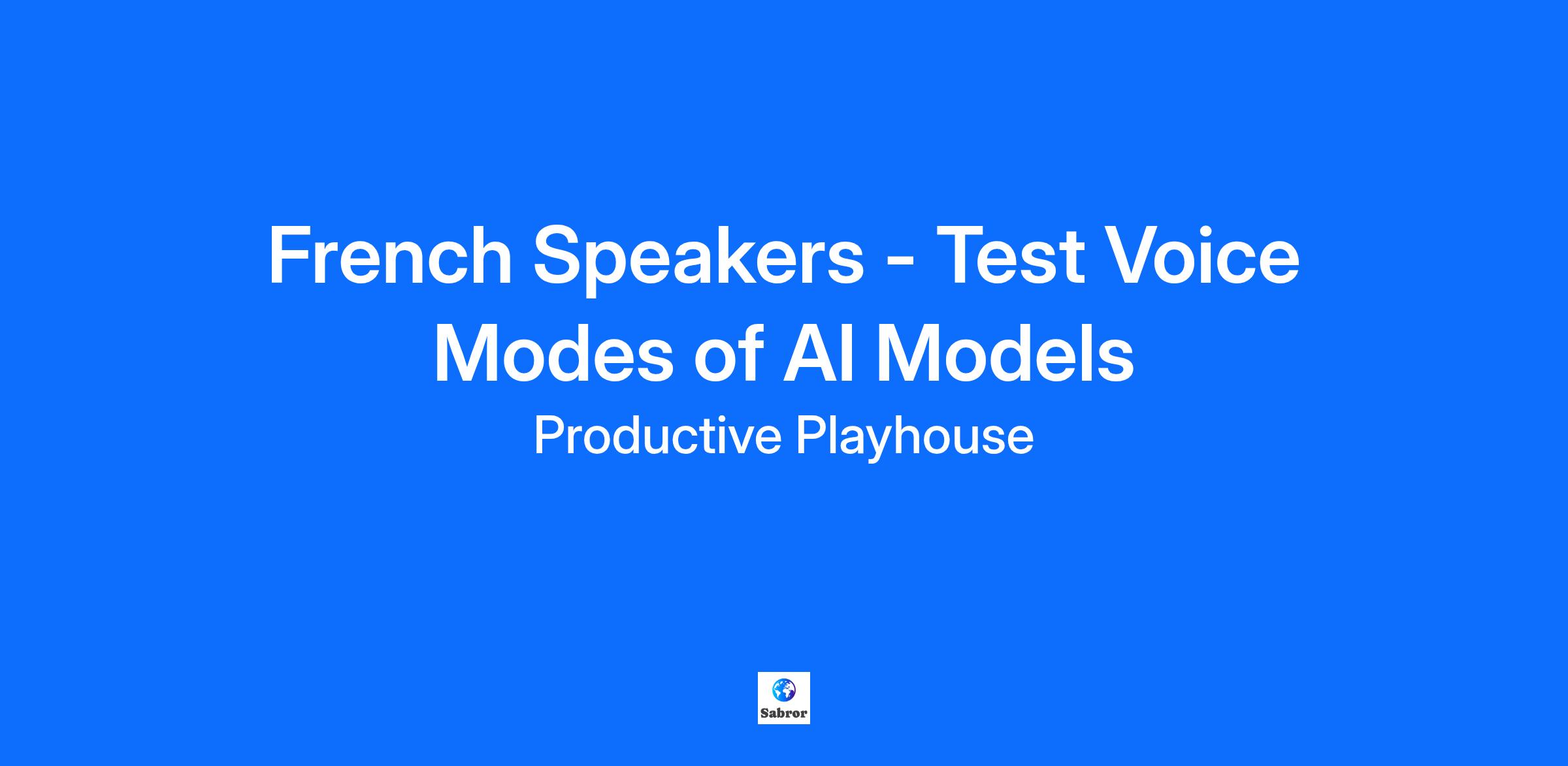 French Speakers - Test Voice Modes of AI Models

Productive Playhouse

Sabror